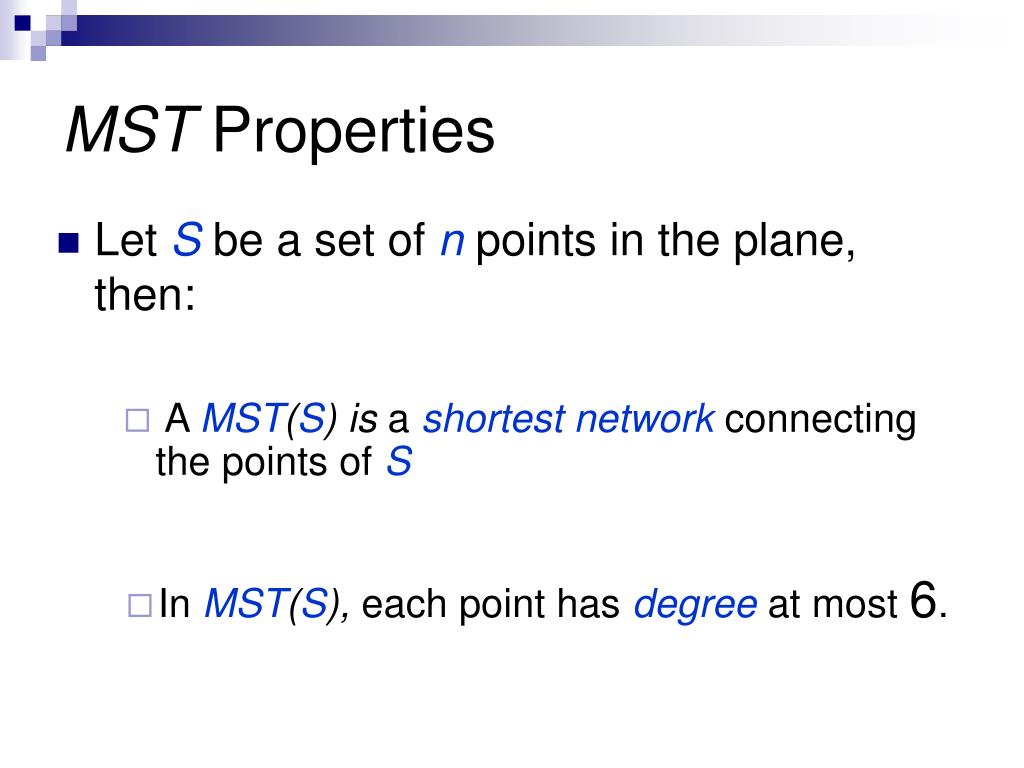 MST Properties

Let S be a set of n points in the plane, then:

A MST(S) is a shortest network connecting the points of S

In MST(S), each point has degree at most 6.